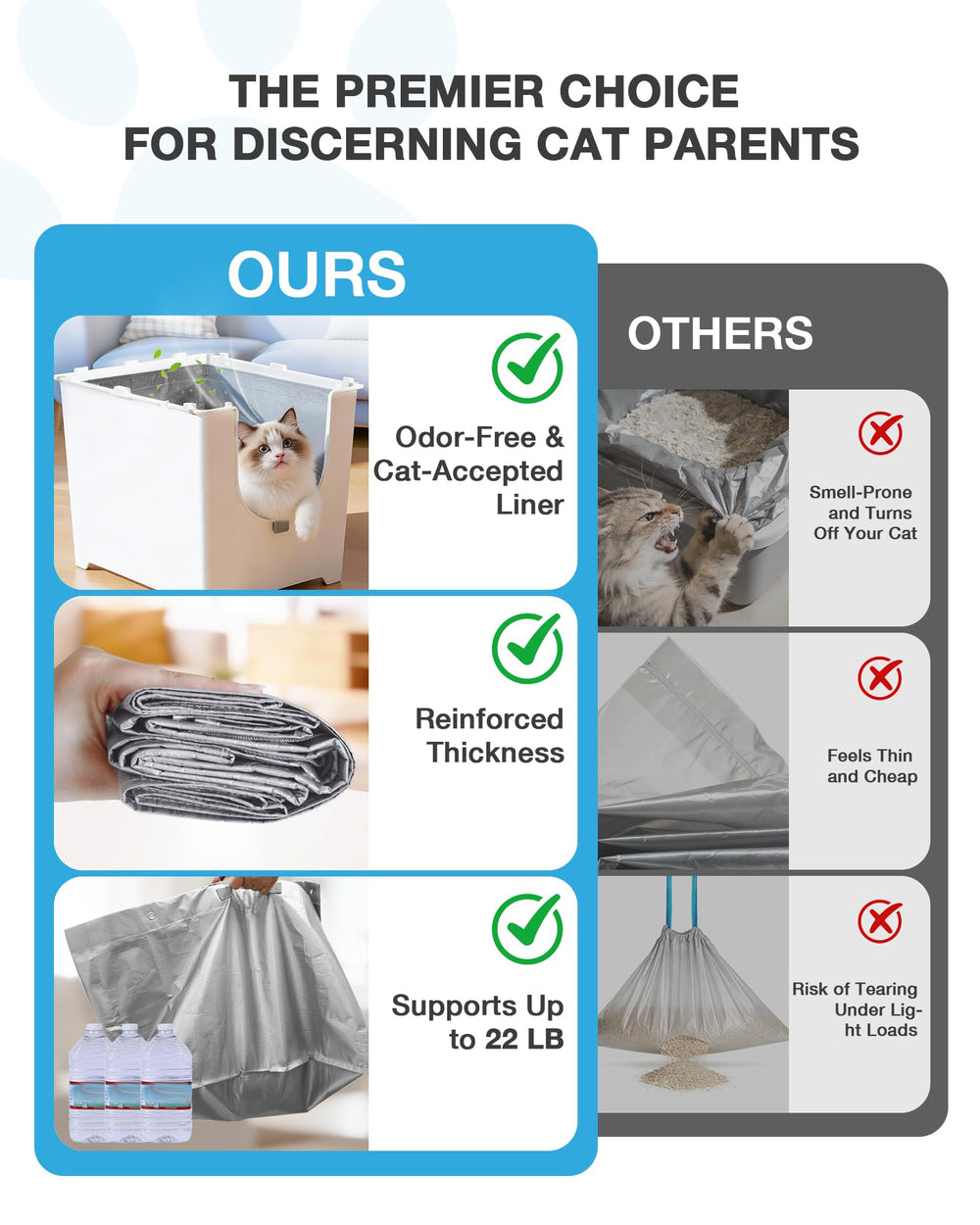 THE PREMIER CHOICE
FOR DISCERNING CAT PARENTS

OURS

Odor-Free & Cat-Accepted Liner

Reinforced Thickness

Supports Up to 22 LB

OTHERS

Smell-Prone and Turns Off Your Cat

Feels Thin and Cheap

Risk of Tearing Under Light Loads